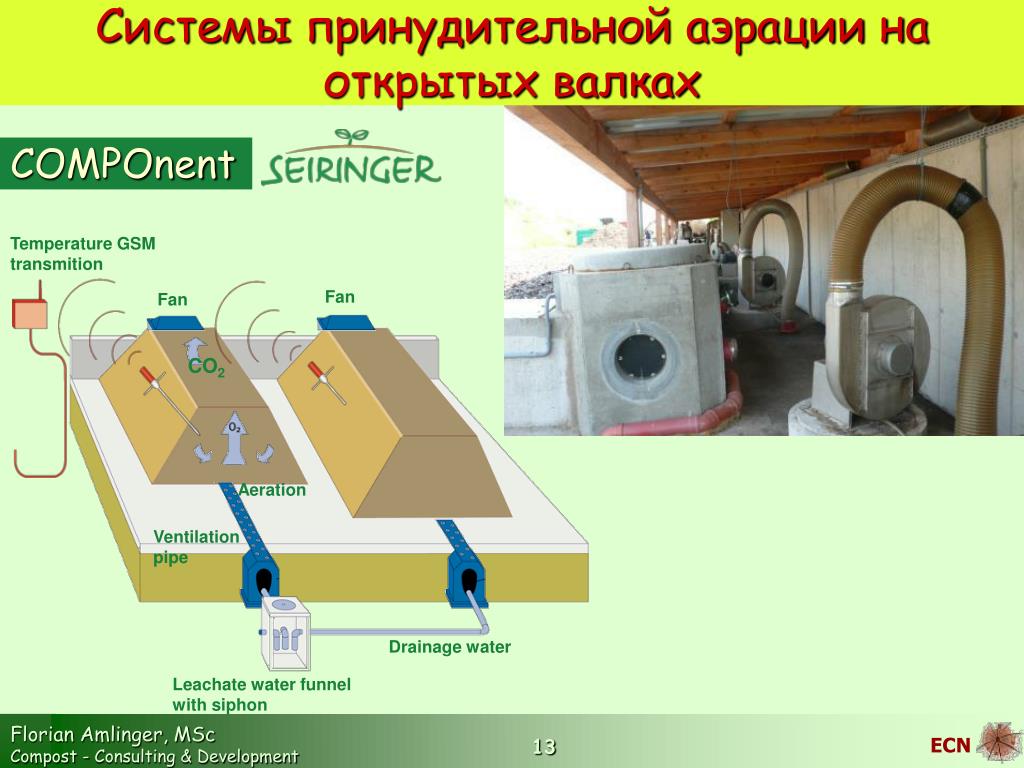 Системы принудительной аэрации на открытых валках

COMPOnent

SEIRINGER

Temperature GSM transmition

Fan

Fan

$CO_2$

$O_2$

Aeration

Ventilation pipe

Drainage water

Leachate water funnel with siphon

Florian Amlinger, MSc
Compost - Consulting & Development

13

ECN